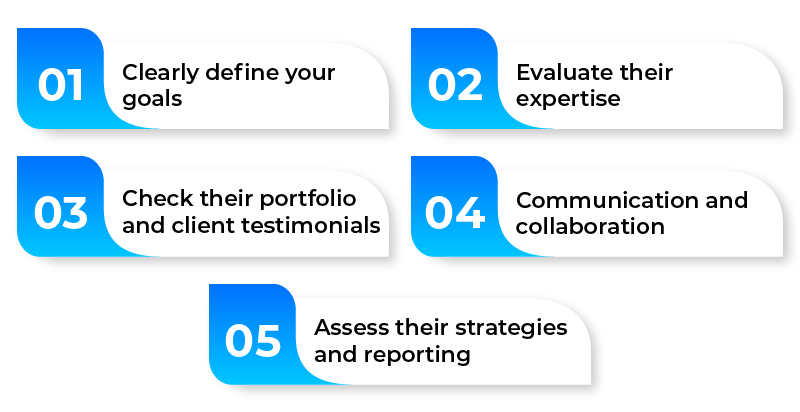 01 Clearly define your goals

02 Evaluate their expertise

03 Check their portfolio and client testimonials

04 Communication and collaboration

05 Assess their strategies and reporting